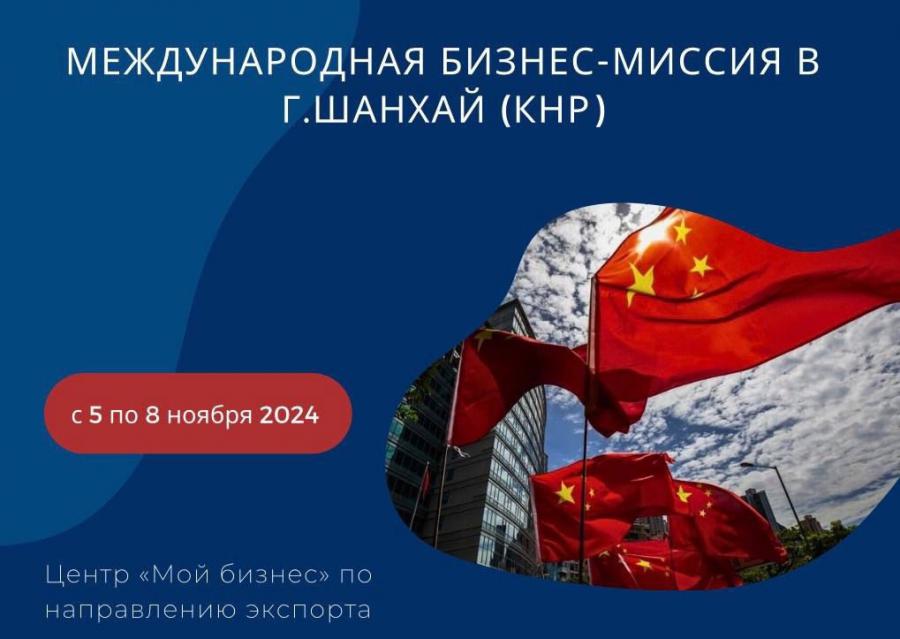 МЕЖДУНАРОДНАЯ БИЗНЕС-МИССИЯ В Г.ШАНХАЙ (КНР)

с 5 по 8 ноября 2024

Центр «Мой бизнес» по направлению экспорта